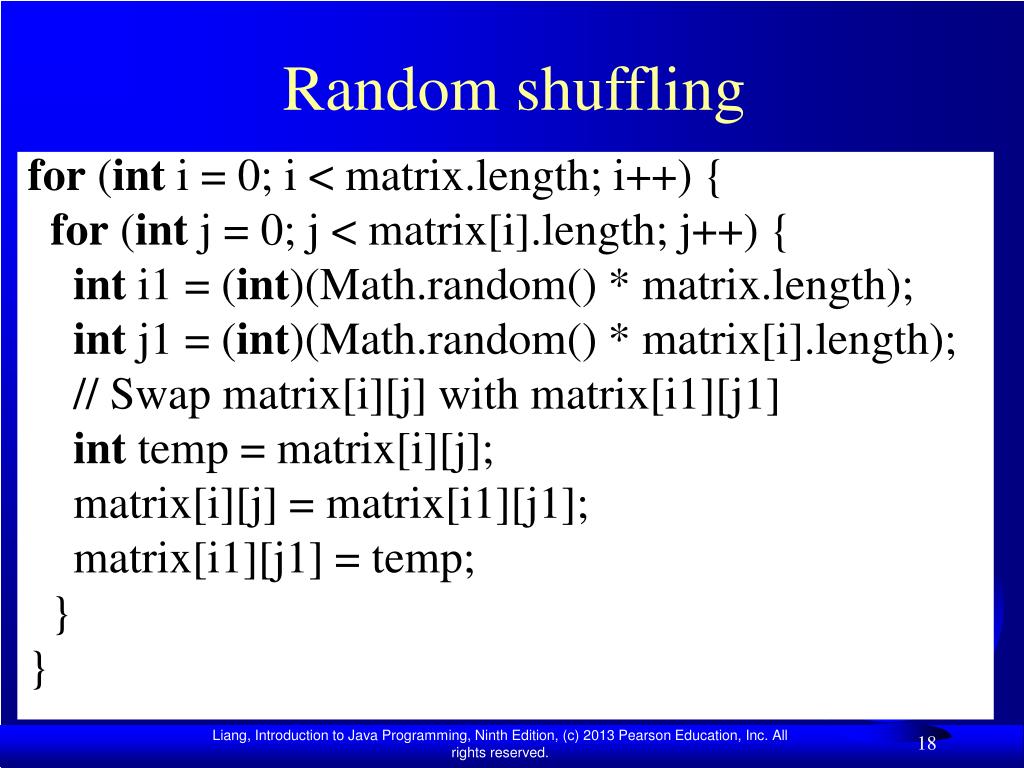 Random shuffling

for (int i = 0; i < matrix.length; i++) {
  for (int j = 0; j < matrix[i].length; j++) {
    int i1 = (int)(Math.random() * matrix.length);
    int j1 = (int)(Math.random() * matrix[i].length);
    // Swap matrix[i][j] with matrix[i1][j1]
    int temp = matrix[i][j];
    matrix[i][j] = matrix[i1][j1];
    matrix[i1][j1] = temp;
  }
}

Liang, Introduction to Java Programming, Ninth Edition, (c) 2013 Pearson Education, Inc. All rights reserved.

18